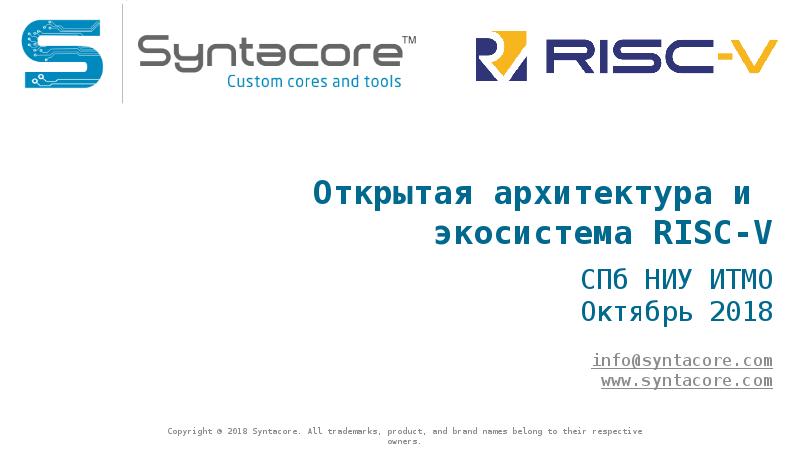 Syntacore™
Custom cores and tools

RISC-V

Открытая архитектура и экосистема RISC-V

СПб НИУ ИТМО
Октябрь 2018

info@syntacore.com
www.syntacore.com

Copyright © 2018 Syntacore. All trademarks, product, and brand names belong to their respective owners.